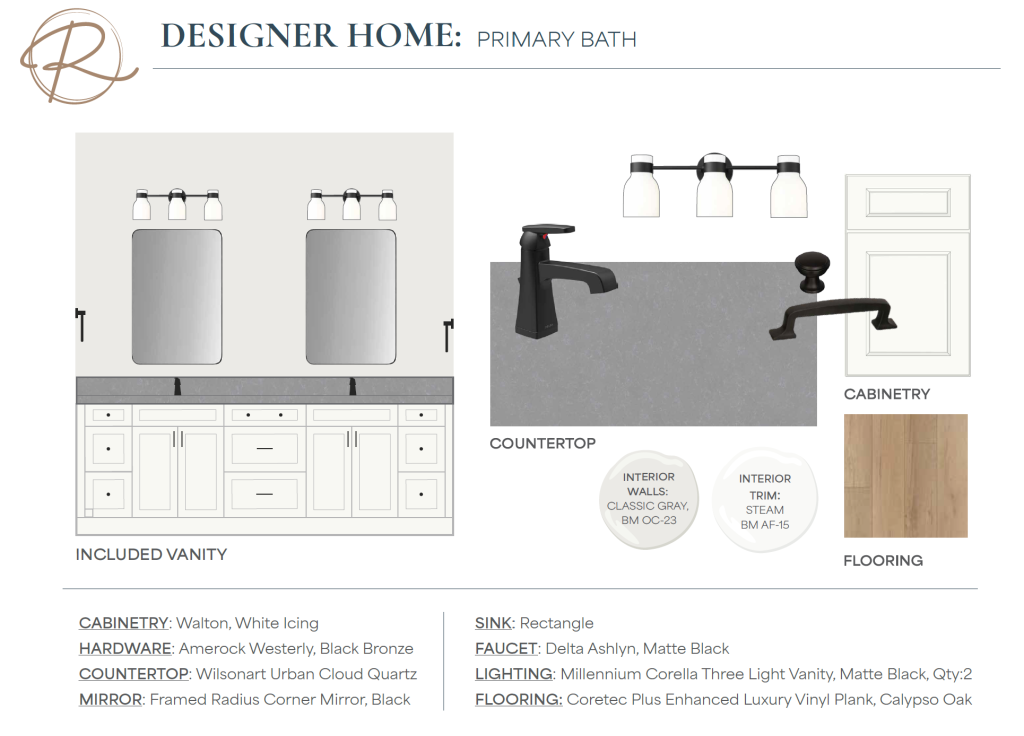 R

DESIGNER HOME: PRIMARY BATH

INCLUDED VANITY

COUNTERTOP

CABINETRY

INTERIOR WALLS: CLASSIC GRAY, BM OC-23

INTERIOR TRIM: STEAM BM AF-15

FLOORING

CABINETRY: Walton, White Icing
HARDWARE: Amerock Westerly, Black Bronze
COUNTERTOP: Wilsonart Urban Cloud Quartz
MIRROR: Framed Radius Corner Mirror, Black

SINK: Rectangle
FAUCET: Delta Ashlyn, Matte Black
LIGHTING: Millennium Corella Three Light Vanity, Matte Black, Qty:2
FLOORING: Coretec Plus Enhanced Luxury Vinyl Plank, Calypso Oak